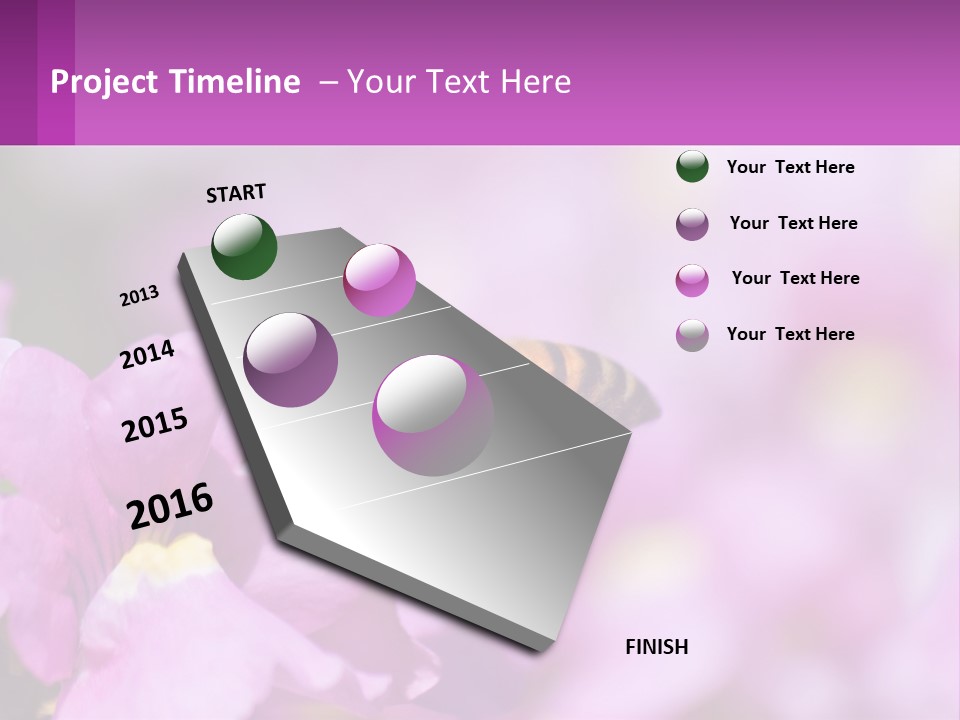 Project Timeline – Your Text Here

START

2013

2014

2015

2016

FINISH

Your Text Here

Your Text Here

Your Text Here

Your Text Here